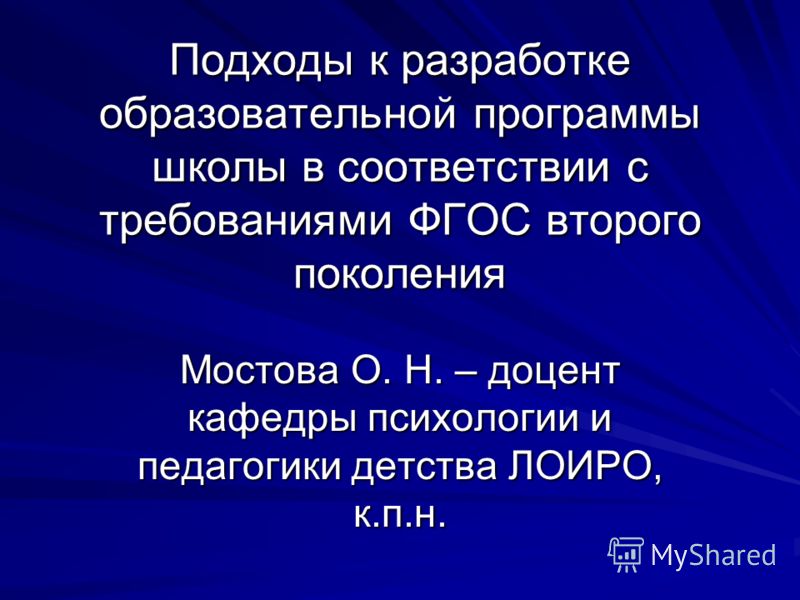 Подходы к разработке образовательной программы школы в соответствии с требованиями ФГОС второго поколения

Мостова О. Н. – доцент кафедры психологии и педагогики детства ЛОИРО, к.п.н.

MyShared